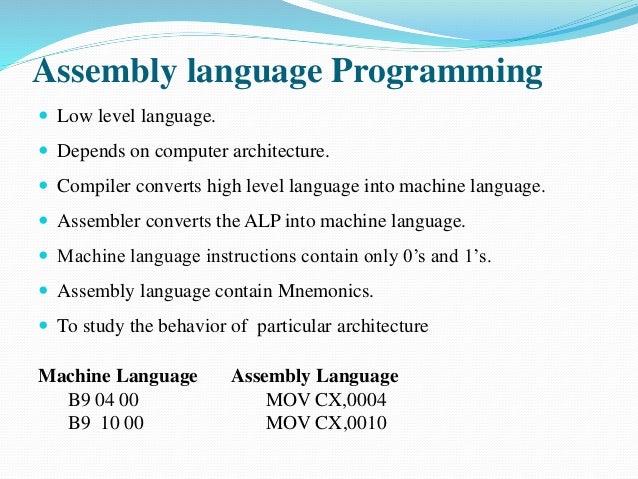 Assembly language Programming

- Low level language.
- Depends on computer architecture.
- Compiler converts high level language into machine language.
- Assembler converts the ALP into machine language.
- Machine language instructions contain only 0's and 1's.
- Assembly language contain Mnemonics.
- To study the behavior of particular architecture

| Machine Language | Assembly Language |
|---|---|
| B9 04 00 | MOV CX,0004 |
| B9 10 00 | MOV CX,0010 |